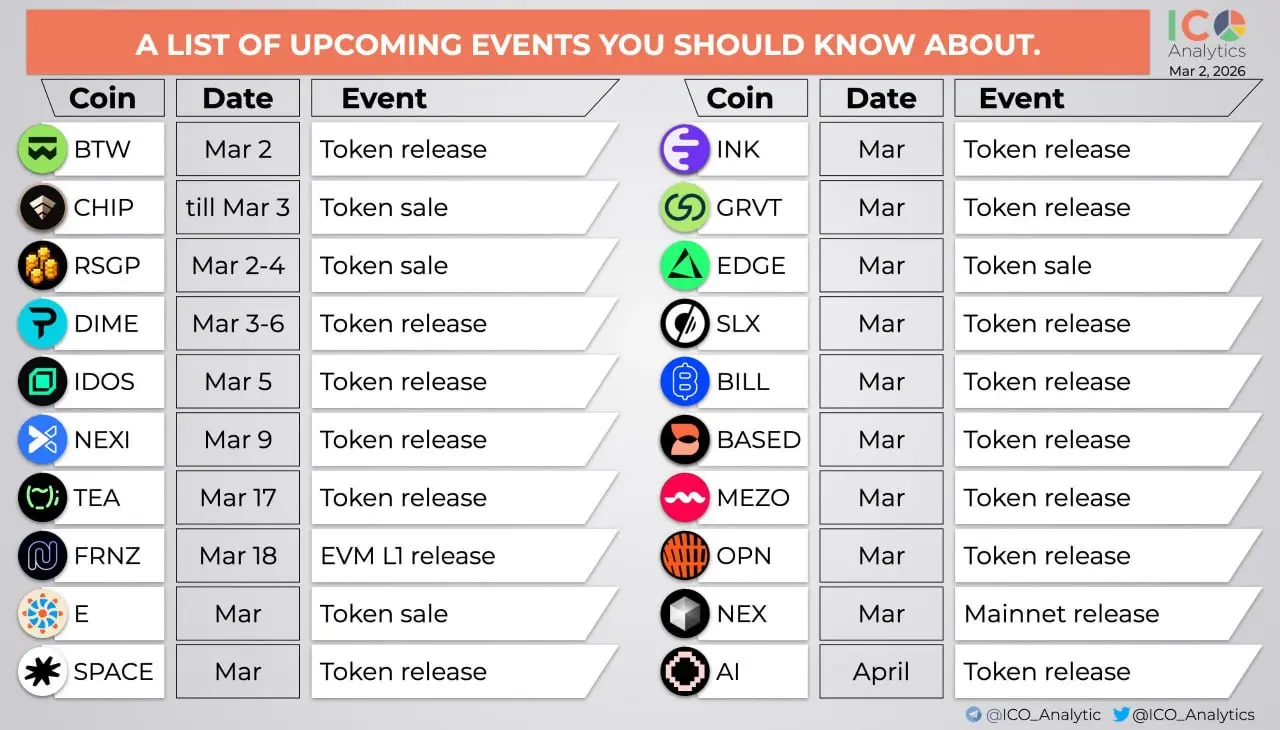 A LIST OF UPCOMING EVENTS YOU SHOULD KNOW ABOUT.

ICO Analytics
Mar 2, 2026

| Coin | Date | Event |
|---|---|---|
| BTW | Mar 2 | Token release |
| CHIP | till Mar 3 | Token sale |
| RSGP | Mar 2-4 | Token sale |
| DIME | Mar 3-6 | Token release |
| IDOS | Mar 5 | Token release |
| NEXI | Mar 9 | Token release |
| TEA | Mar 17 | Token release |
| FRNZ | Mar 18 | EVM L1 release |
| E | Mar | Token sale |
| SPACE | Mar | Token release |

| Coin | Date | Event |
|---|---|---|
| INK | Mar | Token release |
| GRVT | Mar | Token release |
| EDGE | Mar | Token sale |
| SLX | Mar | Token release |
| BILL | Mar | Token release |
| BASED | Mar | Token release |
| MEZO | Mar | Token release |
| OPN | Mar | Token release |
| NEX | Mar | Mainnet release |
| AI | April | Token release |

@ICO_Analytic @ICO_Analytics